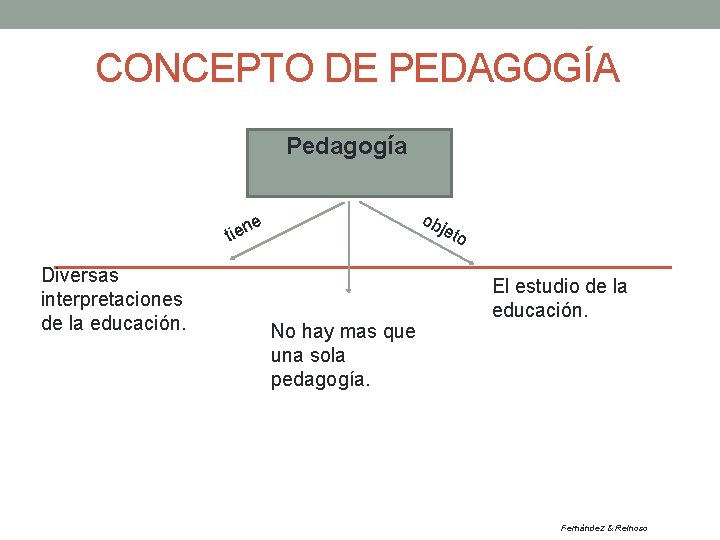 CONCEPTO DE PEDAGOGÍA

Pedagogía

tiene

objeto

Diversas interpretaciones de la educación.

No hay mas que una sola pedagogía.

El estudio de la educación.

Fernández & Reinoso